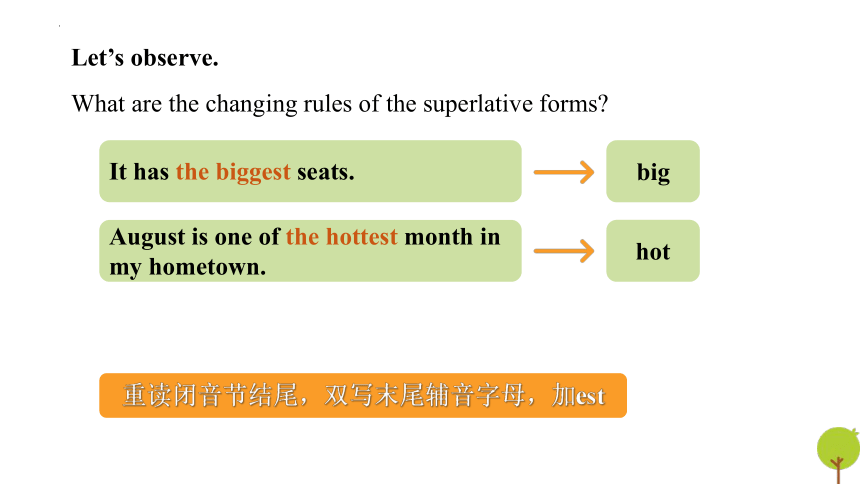 Let’s observe.

What are the changing rules of the superlative forms?

It has the biggest seats.

big

August is one of the hottest month in my hometown.

hot

重读闭音节结尾，双写末尾辅音字母，加est